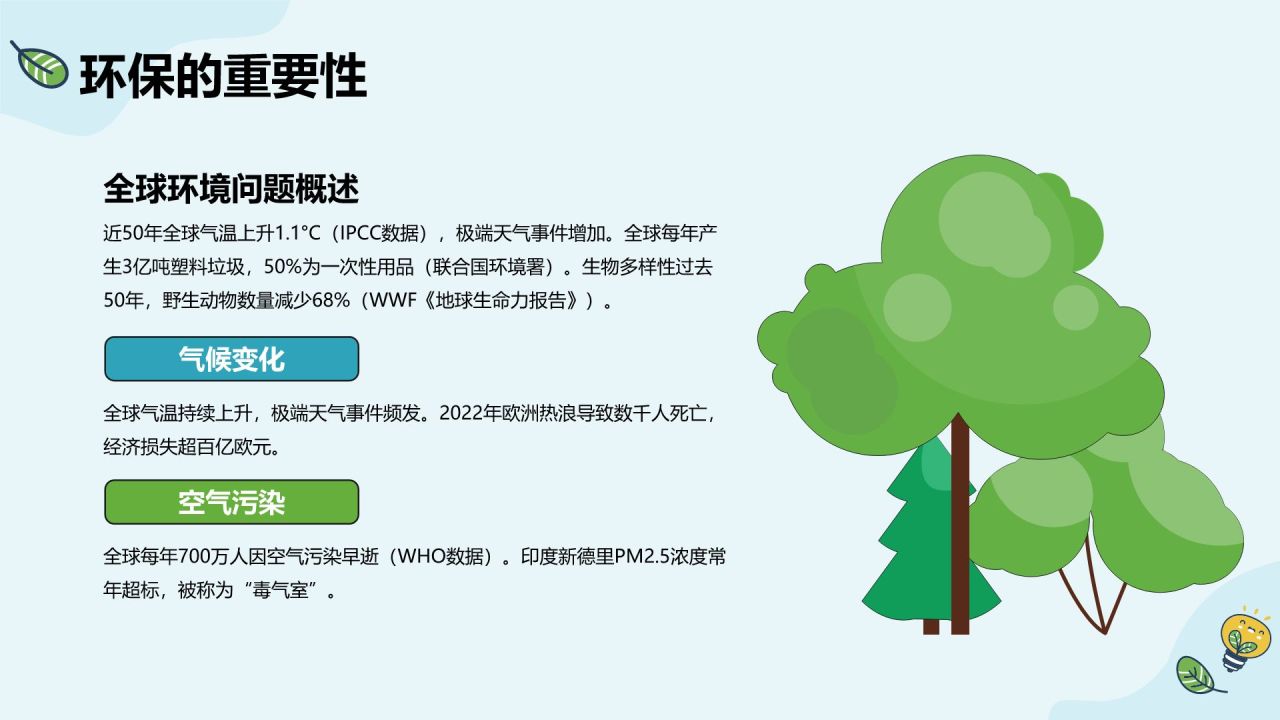 环保的重要性

全球环境问题概述

近50年全球气温上升1.1°C（IPCC数据），极端天气事件增加。全球每年产生3亿吨塑料垃圾，50%为一次性用品（联合国环境署）。生物多样性过去50年，野生动物数量减少68%（WWF《地球生命力报告》）。

气候变化

全球气温持续上升，极端天气事件频发。2022年欧洲热浪导致数千人死亡，经济损失超百亿欧元。

空气污染

全球每年700万人因空气污染早逝（WHO数据）。印度新德里PM2.5浓度常年超标，被称为“毒气室”。